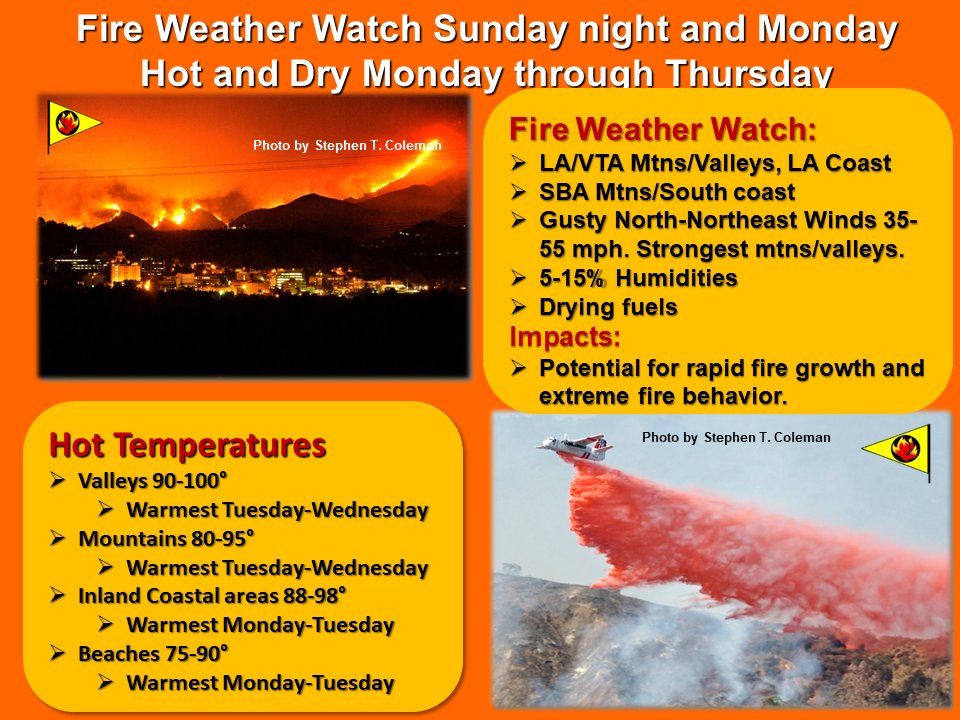 Fire Weather Watch Sunday night and Monday
Hot and Dry Monday through Thursday

Photo by Stephen T. Coleman

Fire Weather Watch:
➢ LA/VTA Mtns/Valleys, LA Coast
➢ SBA Mtns/South coast
➢ Gusty North-Northeast Winds 35-55 mph. Strongest mtns/valleys.
➢ 5-15% Humidities
➢ Drying fuels
Impacts:
➢ Potential for rapid fire growth and extreme fire behavior.

Hot Temperatures
➢ Valleys 90-100°
➢ Warmest Tuesday-Wednesday
➢ Mountains 80-95°
➢ Warmest Tuesday-Wednesday
➢ Inland Coastal areas 88-98°
➢ Warmest Monday-Tuesday
➢ Beaches 75-90°
➢ Warmest Monday-Tuesday

Photo by Stephen T. Coleman